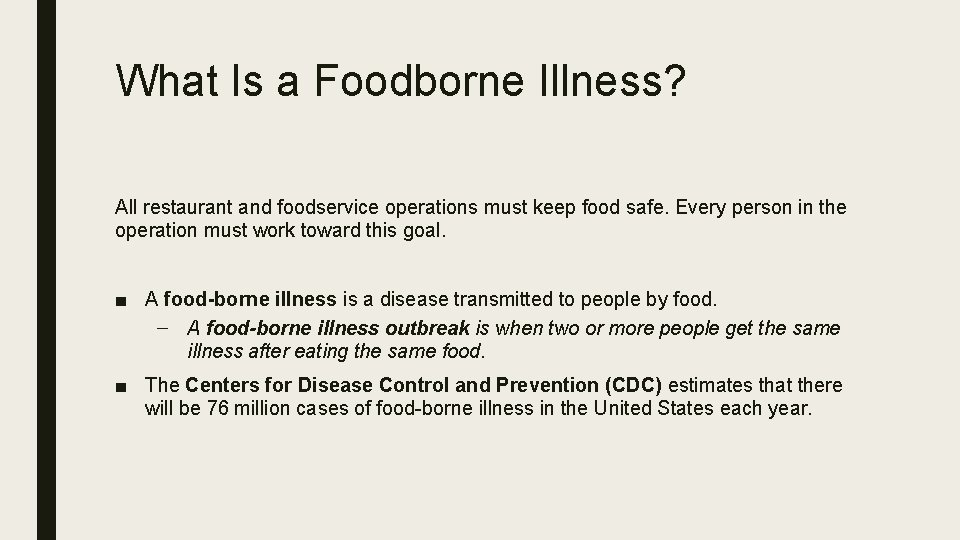 What Is a Foodborne Illness?

All restaurant and foodservice operations must keep food safe. Every person in the operation must work toward this goal.

■ A food-borne illness is a disease transmitted to people by food.
– A food-borne illness outbreak is when two or more people get the same illness after eating the same food.

■ The Centers for Disease Control and Prevention (CDC) estimates that there will be 76 million cases of food-borne illness in the United States each year.